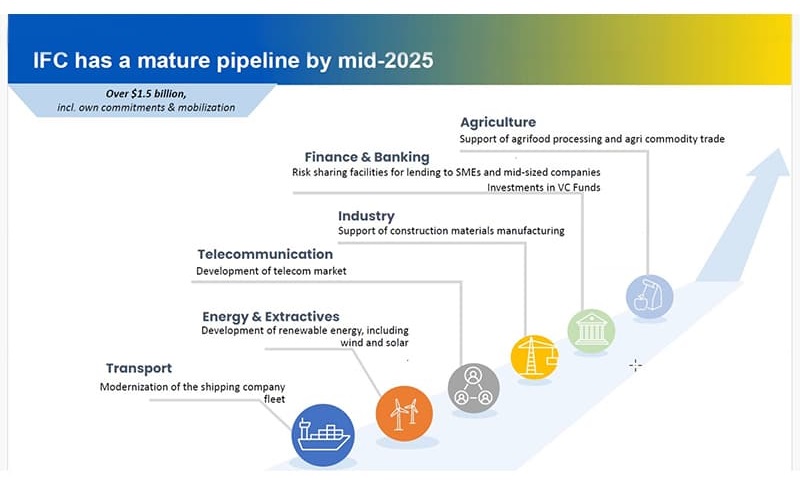 IFC has a mature pipeline by mid-2025

Over $1.5 billion, incl. own commitments & mobilization

Agriculture
Support of agrifood processing and agri commodity trade

Finance & Banking
Risk sharing facilities for lending to SMEs and mid-sized companies
Investments in VC Funds

Industry
Support of construction materials manufacturing

Telecommunication
Development of telecom market

Energy & Extractives
Development of renewable energy, including wind and solar

Transport
Modernization of the shipping company fleet